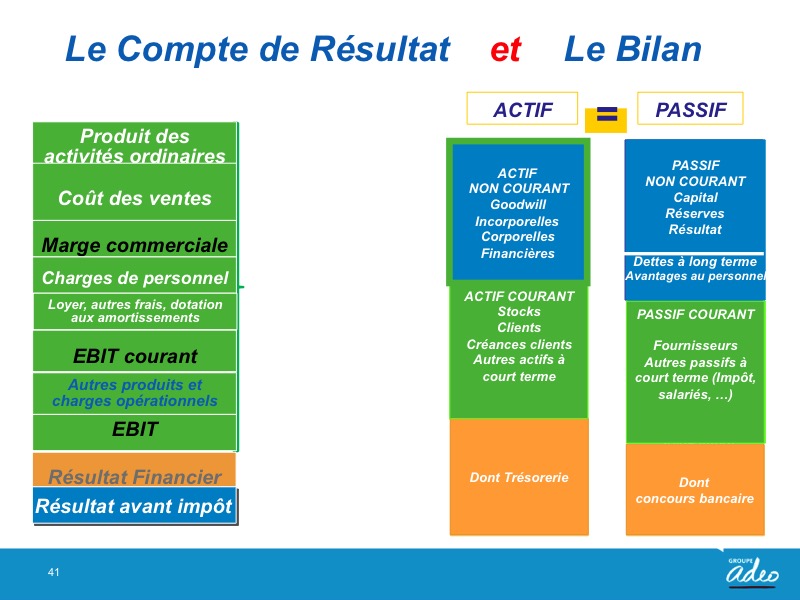 Le Compte de Résultat et Le Bilan

Produit des activités ordinaires

Coût des ventes

Marge commerciale

Charges de personnel

Loyer, autres frais, dotation aux amortissements

EBIT courant

Autres produits et charges opérationnels

EBIT

Résultat Financier

Résultat avant impôt

ACTIF = PASSIF

ACTIF NON COURANT
Goodwill
Incorporelles
Corporelles
Financières

ACTIF COURANT
Stocks
Clients
Créances clients
Autres actifs à court terme

Dont Trésorerie

PASSIF NON COURANT
Capital
Réserves
Résultat

Dettes à long terme
Avantages au personnel

PASSIF COURANT

Fournisseurs
Autres passifs à court terme (Impôt, salariés, …)

Dont concours bancaire

41

GROUPE adeo